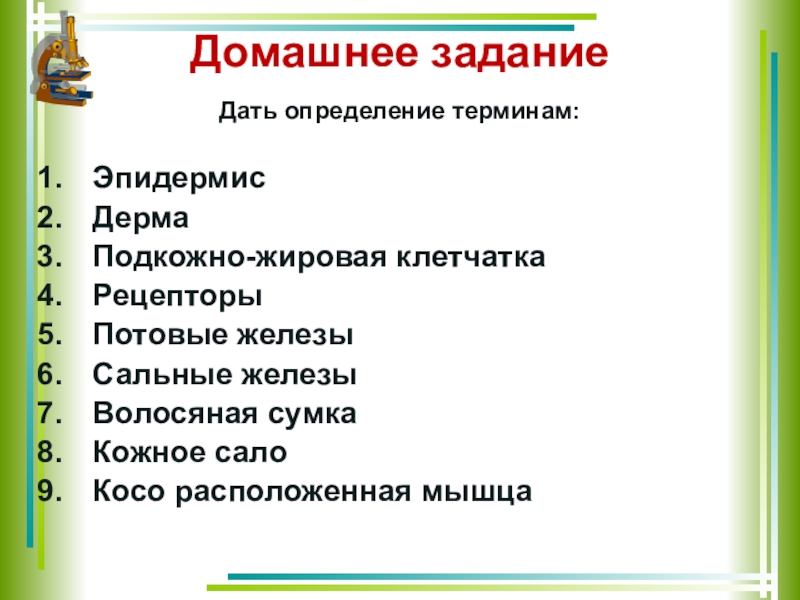 Домашнее задание

Дать определение терминам:

1. Эпидермис
2. Дерма
3. Подкожно-жировая клетчатка
4. Рецепторы
5. Потовые железы
6. Сальные железы
7. Волосяная сумка
8. Кожное сало
9. Косо расположенная мышца